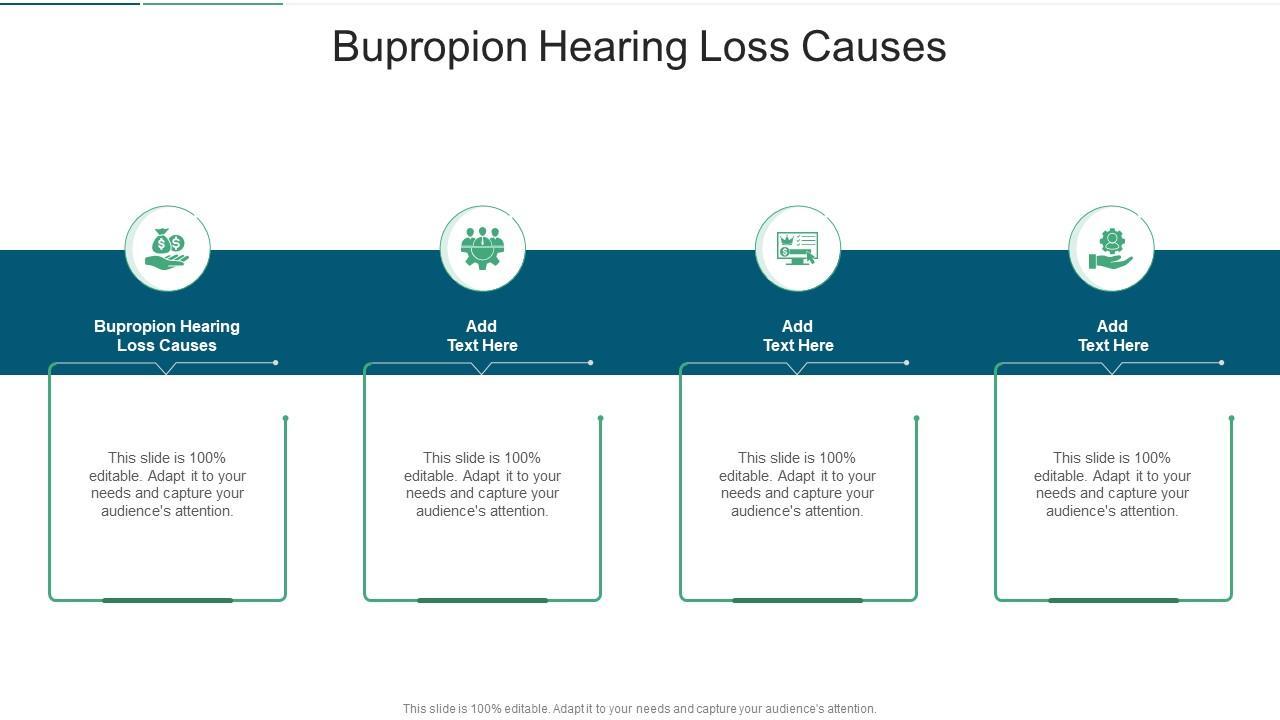 Bupropion Hearing Loss Causes

Bupropion Hearing Loss Causes

This slide is 100% editable. Adapt it to your needs and capture your audience's attention.

Add Text Here

This slide is 100% editable. Adapt it to your needs and capture your audience's attention.

Add Text Here

This slide is 100% editable. Adapt it to your needs and capture your audience's attention.

Add Text Here

This slide is 100% editable. Adapt it to your needs and capture your audience's attention.

This slide is 100% editable. Adapt it to your needs and capture your audience's attention.